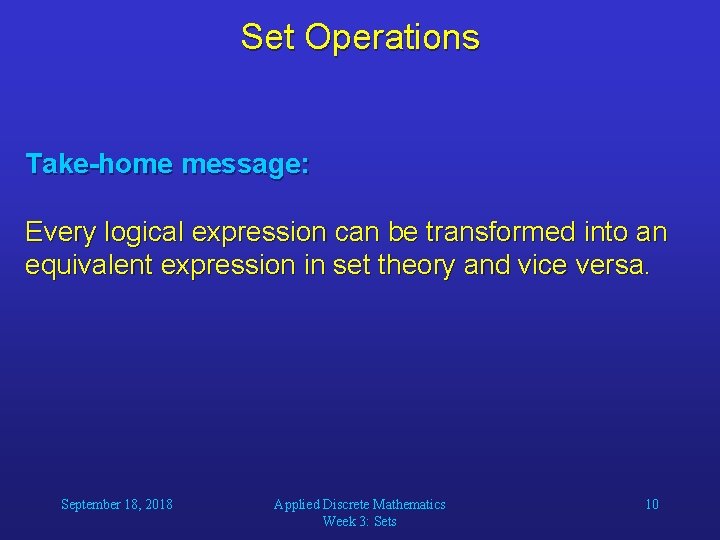 Set Operations

Take-home message:

Every logical expression can be transformed into an equivalent expression in set theory and vice versa.

September 18, 2018

Applied Discrete Mathematics
Week 3: Sets

10